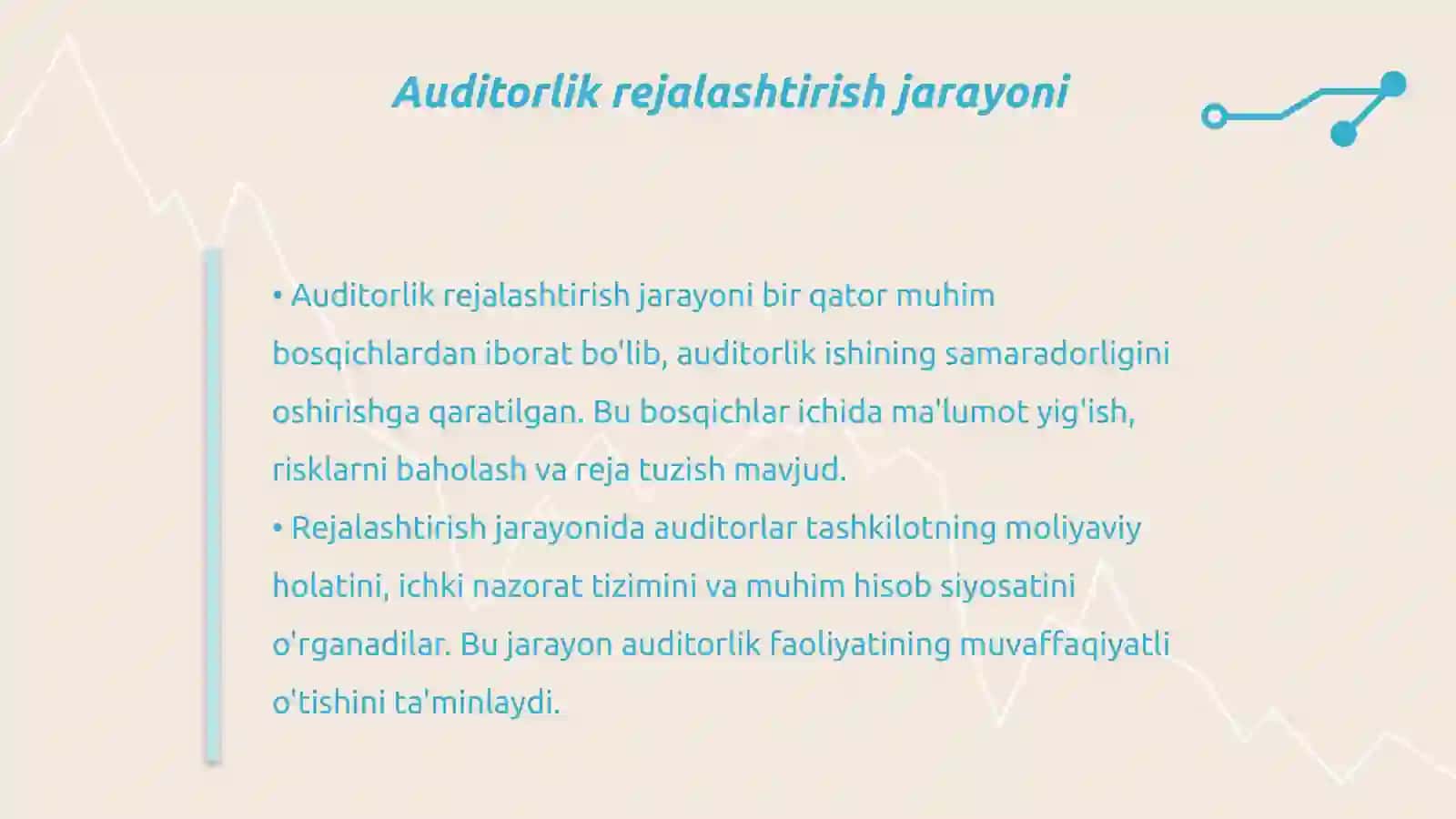 Auditorlik rejalashtirish jarayoni

• Auditorlik rejalashtirish jarayoni bir qator muhim bosqichlardan iborat bo'lib, auditorlik ishining samaradorligini oshirishga qaratilgan. Bu bosqichlar ichida ma'lumot yig'ish, risklarni baholash va reja tuzish mavjud.
• Rejalashtirish jarayonida auditorlar tashkilotning moliyaviy holatini, ichki nazorat tizimini va muhim hisob siyosatini o'rganadilar. Bu jarayon auditorlik faoliyatining muvaffaqiyatli o'tishini ta'minlaydi.